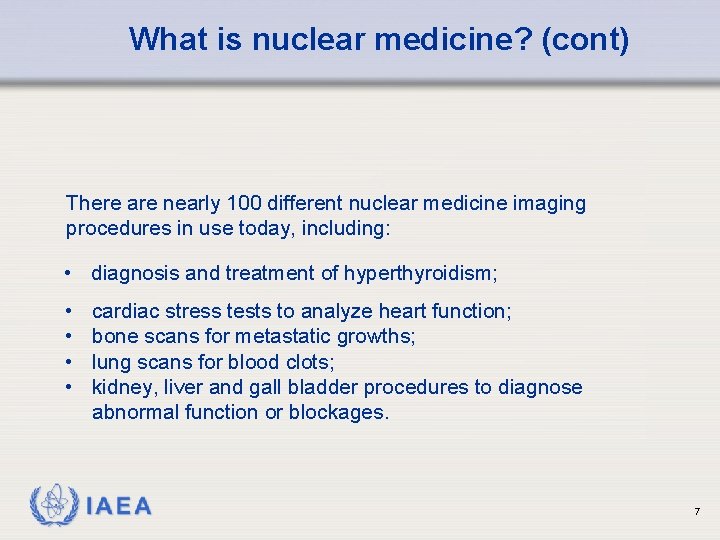 What is nuclear medicine? (cont)

There are nearly 100 different nuclear medicine imaging procedures in use today, including:

• diagnosis and treatment of hyperthyroidism;
• cardiac stress tests to analyze heart function;
• bone scans for metastatic growths;
• lung scans for blood clots;
• kidney, liver and gall bladder procedures to diagnose abnormal function or blockages.

IAEA

7